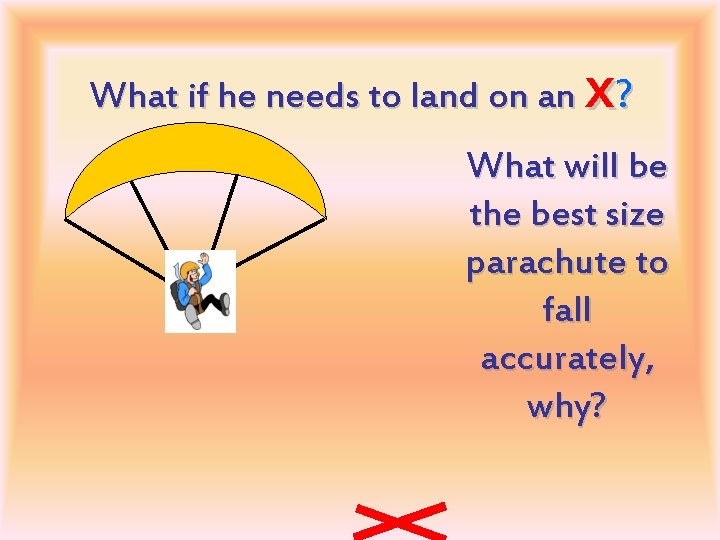 What if he needs to land on an X?

What will be the best size parachute to fall accurately, why?